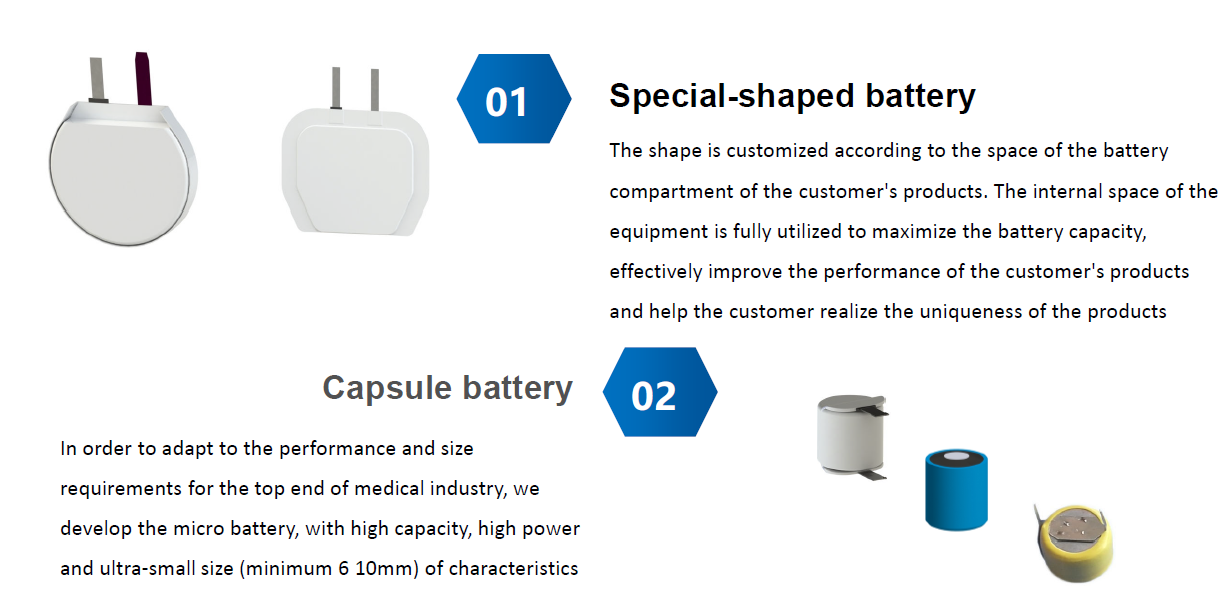 01

Special-shaped battery

The shape is customized according to the space of the battery compartment of the customer's products. The internal space of the equipment is fully utilized to maximize the battery capacity, effectively improve the performance of the customer's products and help the customer realize the uniqueness of the products

Capsule battery

02

In order to adapt to the performance and size requirements for the top end of medical industry, we develop the micro battery, with high capacity, high power and ultra-small size (minimum 6 10mm) of characteristics